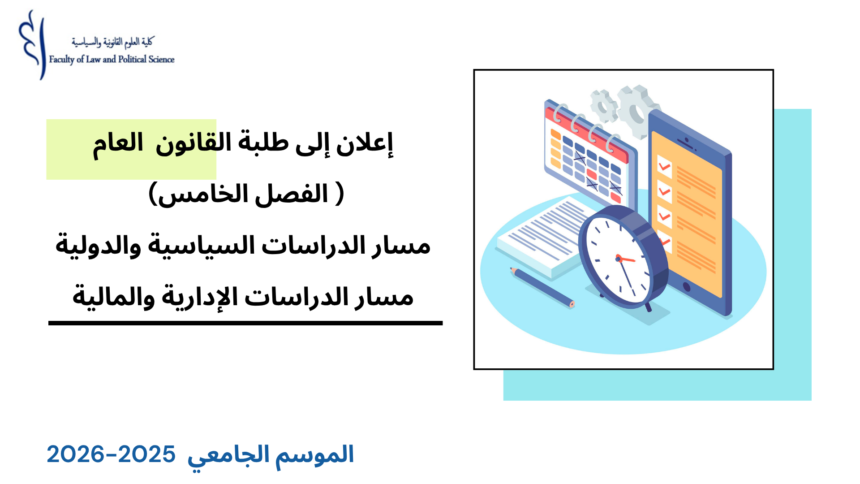 كلية العلوم القانونية والسياسية
Faculty of Law and Political Science

إعلان إلى طلبة القانون العام
( الفصل الخامس)
مسار الدراسات السياسية والدولية
مسار الدراسات الإدارية والمالية

الموسم الجامعي 2025-2026